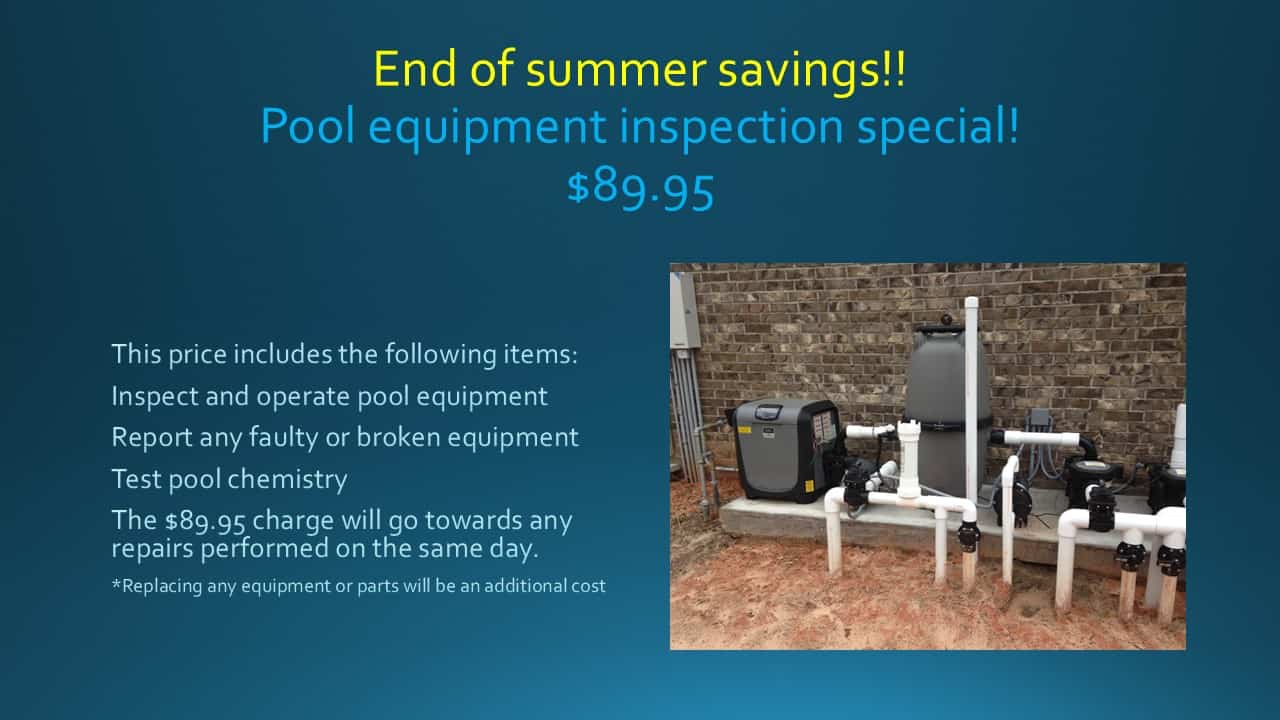 End of summer savings!!
Pool equipment inspection special!
\$89.95

This price includes the following items:

Inspect and operate pool equipment

Report any faulty or broken equipment

Test pool chemistry

The \$89.95 charge will go towards any repairs performed on the same day.

*Replacing any equipment or parts will be an additional cost